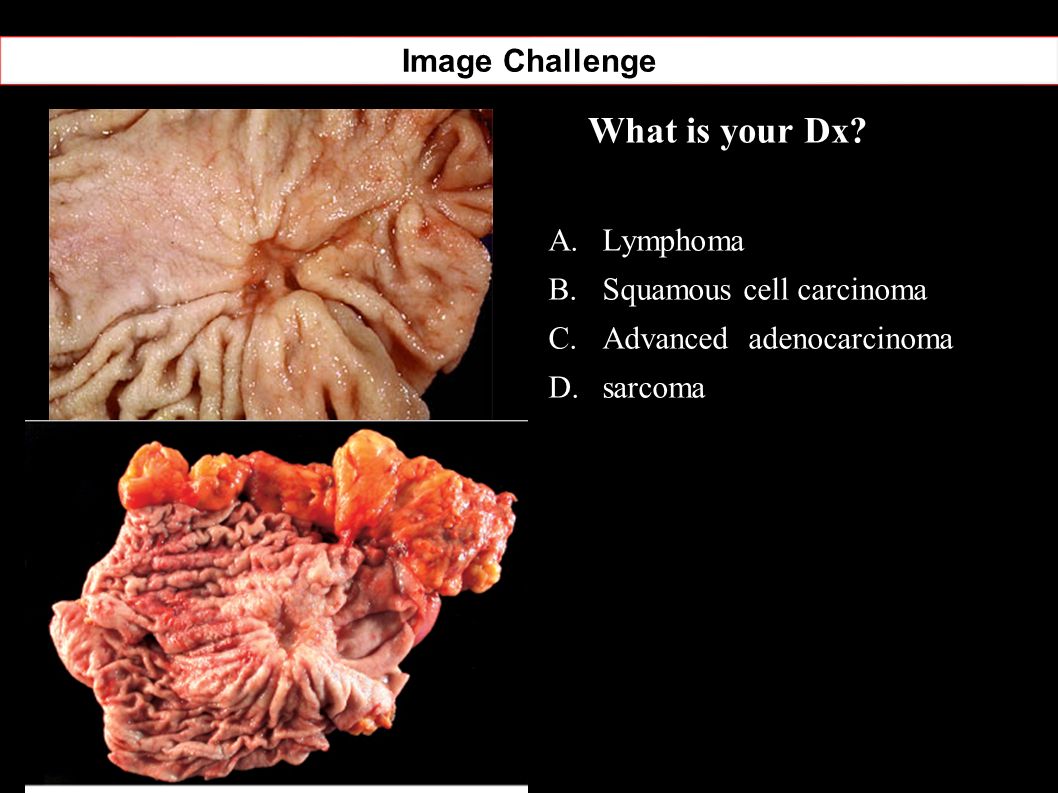 Image Challenge

What is your Dx?

A. Lymphoma
B. Squamous cell carcinoma
C. Advanced adenocarcinoma
D. sarcoma